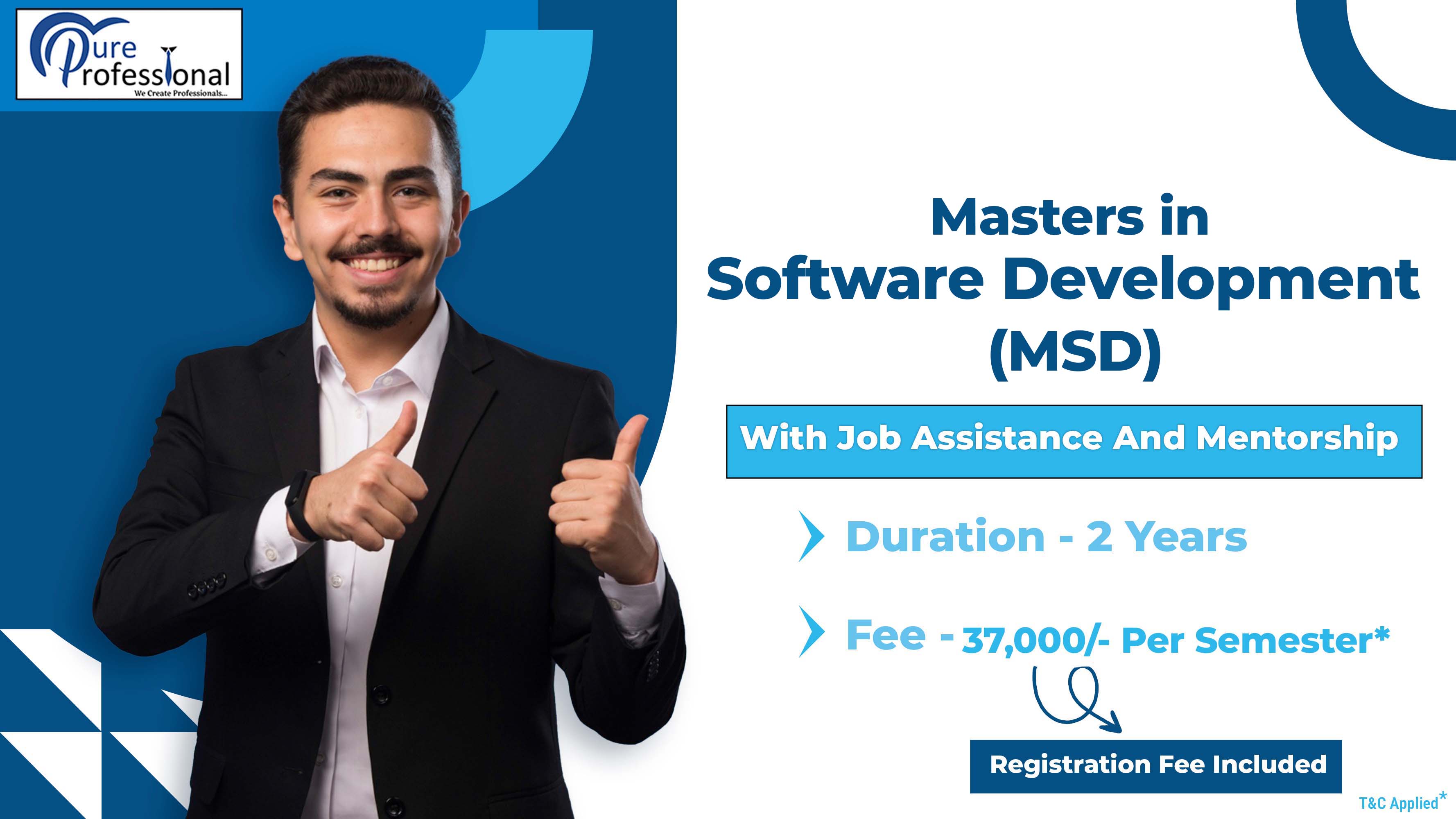 Pure Professional
We Create Professionals...

Masters in Software Development (MSD)

With Job Assistance And Mentorship

Duration - 2 Years

Fee - 37,000/- Per Semester*

Registration Fee Included

T&C Applied*